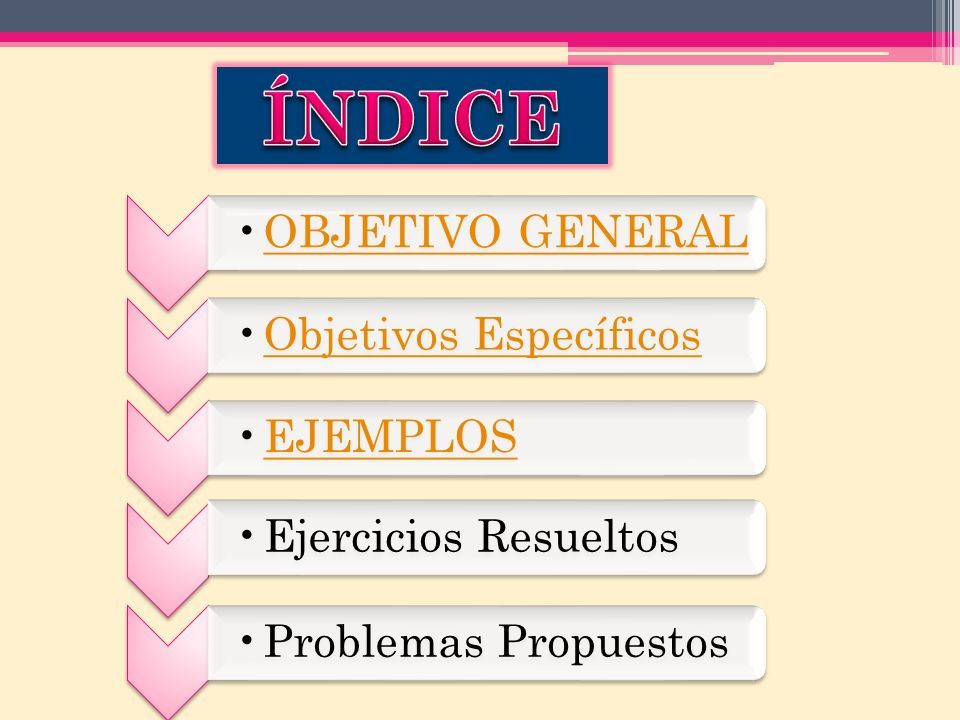 ÍNDICE

• OBJETIVO GENERAL

• Objetivos Específicos

• EJEMPLOS

• Ejercicios Resueltos

• Problemas Propuestos